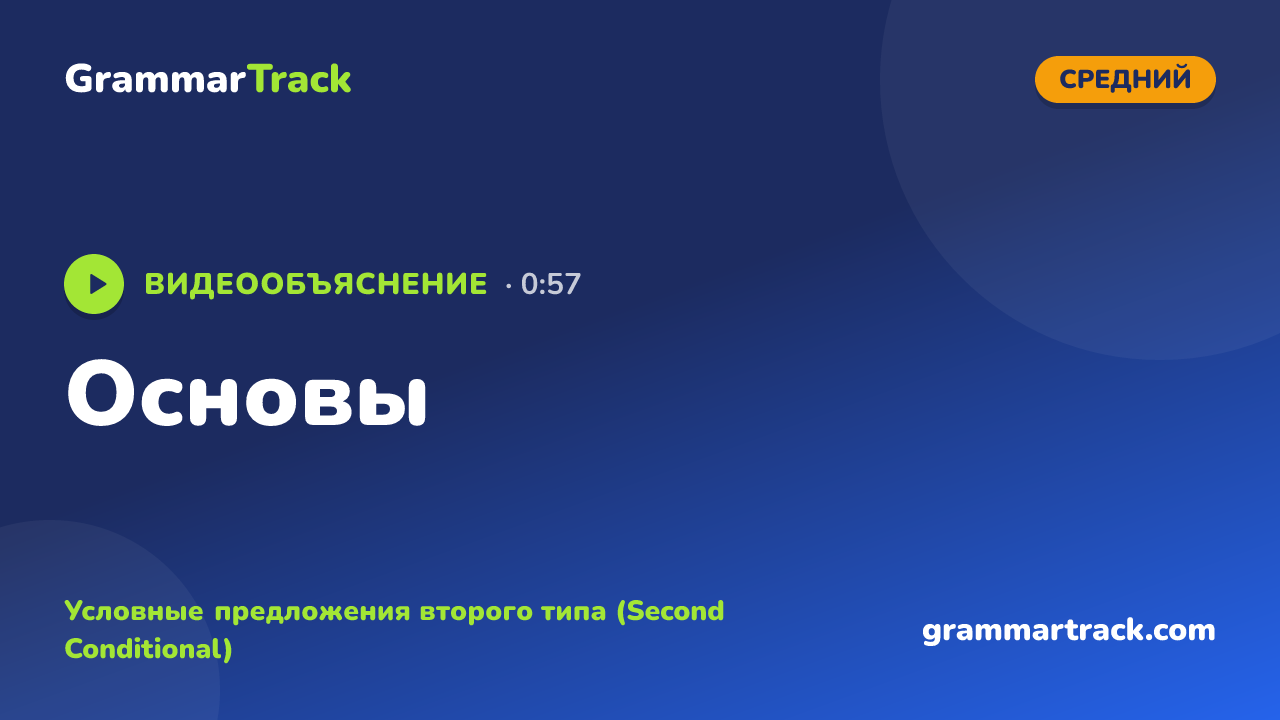 GrammarTrack

СРЕДНИЙ

ВИДЕООБЪЯСНЕНИЕ · 0:57

Основы

Условные предложения второго типа (Second Conditional)

grammartrack.com